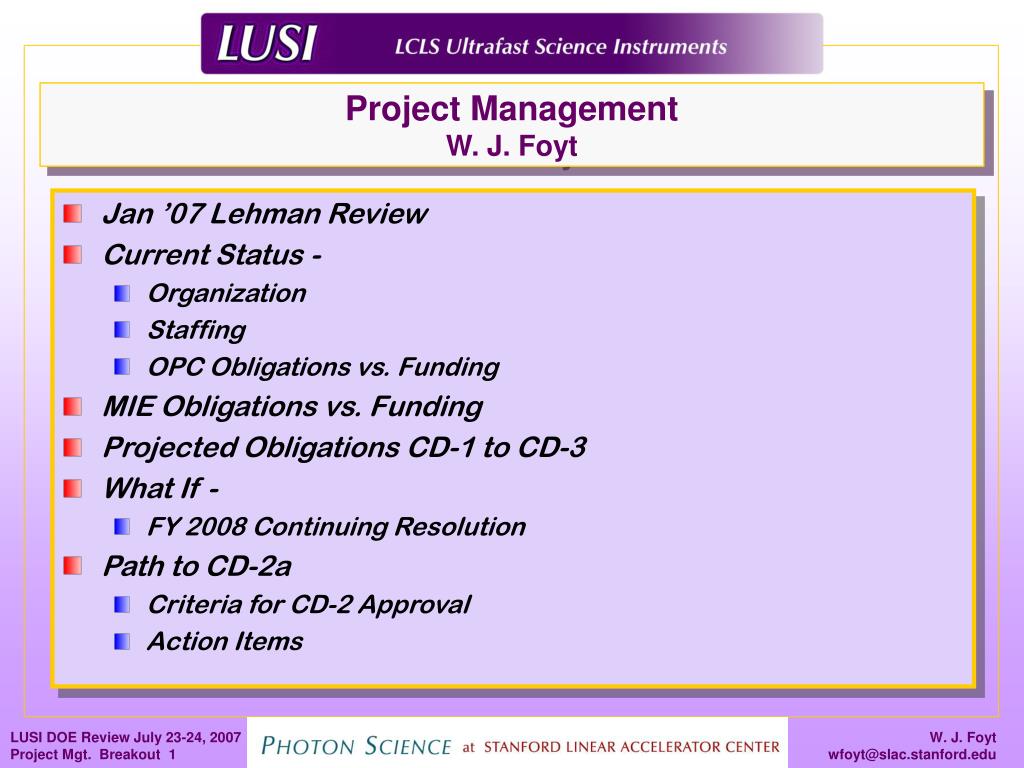 LUSI LCLS Ultrafast Science Instruments

Project Management
W. J. Foyt

Jan ’07 Lehman Review
Current Status -
Organization
Staffing
OPC Obligations vs. Funding
MIE Obligations vs. Funding
Projected Obligations CD-1 to CD-3
What If -
FY 2008 Continuing Resolution
Path to CD-2a
Criteria for CD-2 Approval
Action Items

LUSI DOE Review July 23-24, 2007
Project Mgt. Breakout 1

PHOTON SCIENCE at STANFORD LINEAR ACCELERATOR CENTER

W. J. Foyt
wfoyt@slac.stanford.edu